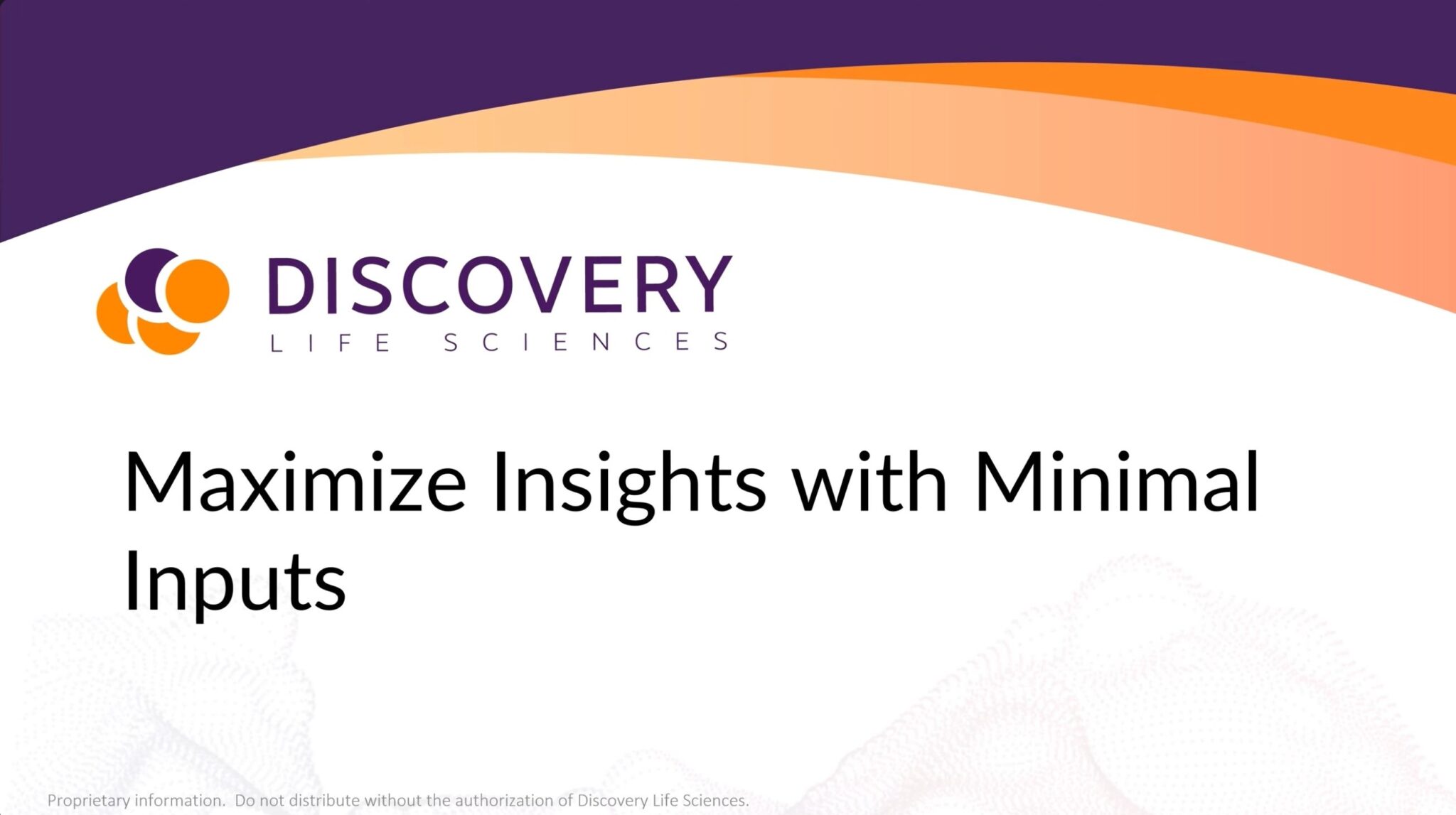 DISCOVERY
LIFE SCIENCES

Maximize Insights with Minimal Inputs

Proprietary information. Do not distribute without the authorization of Discovery Life Sciences.